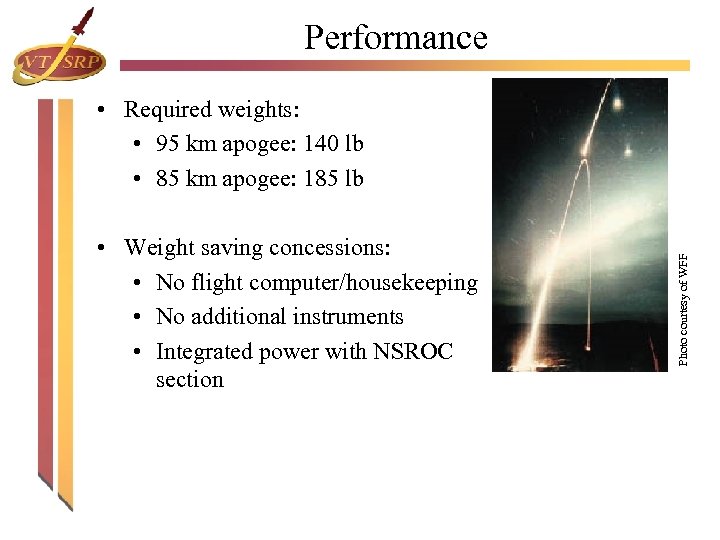 VT SRP

Performance

• Required weights:
• 95 km apogee: 140 lb
• 85 km apogee: 185 lb

• Weight saving concessions:
• No flight computer/housekeeping
• No additional instruments
• Integrated power with NSROC section

Photo courtesy of WFF